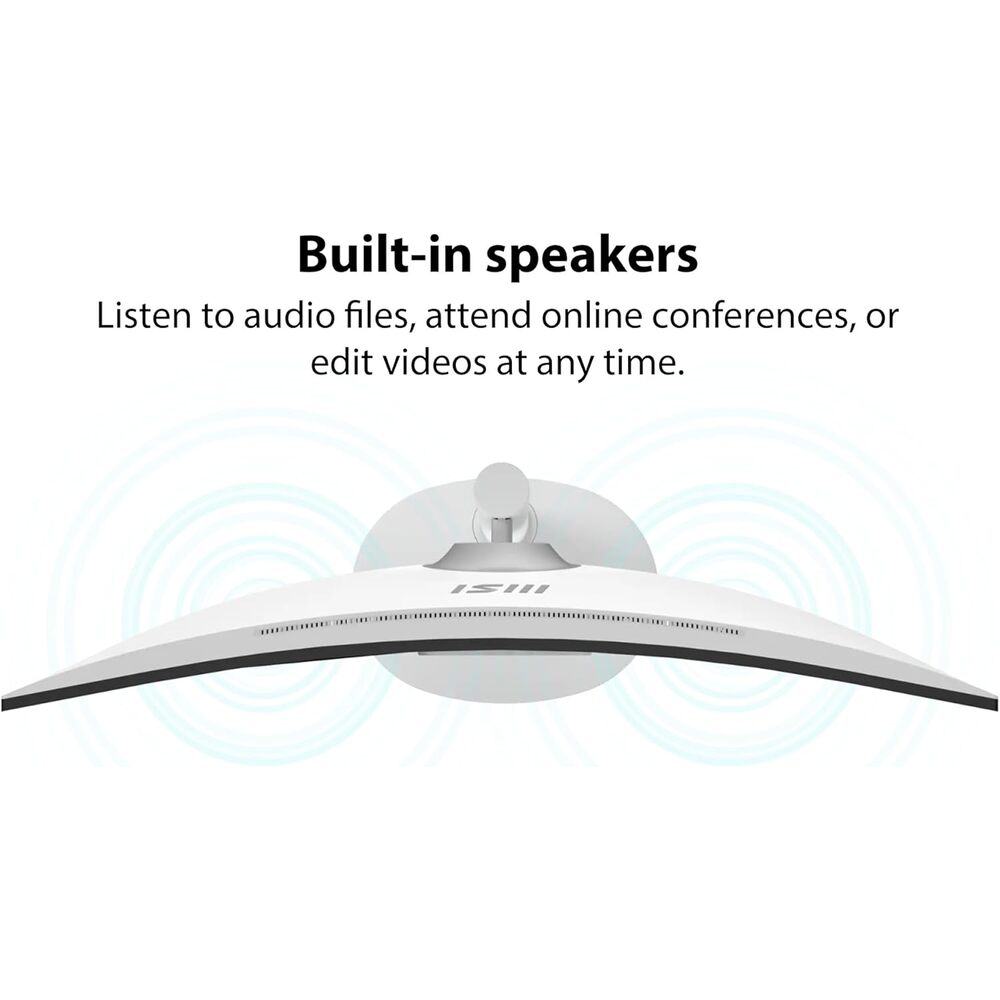 Built-in speakers

Listen to audio files, attend online conferences, or edit videos at any time.

msi